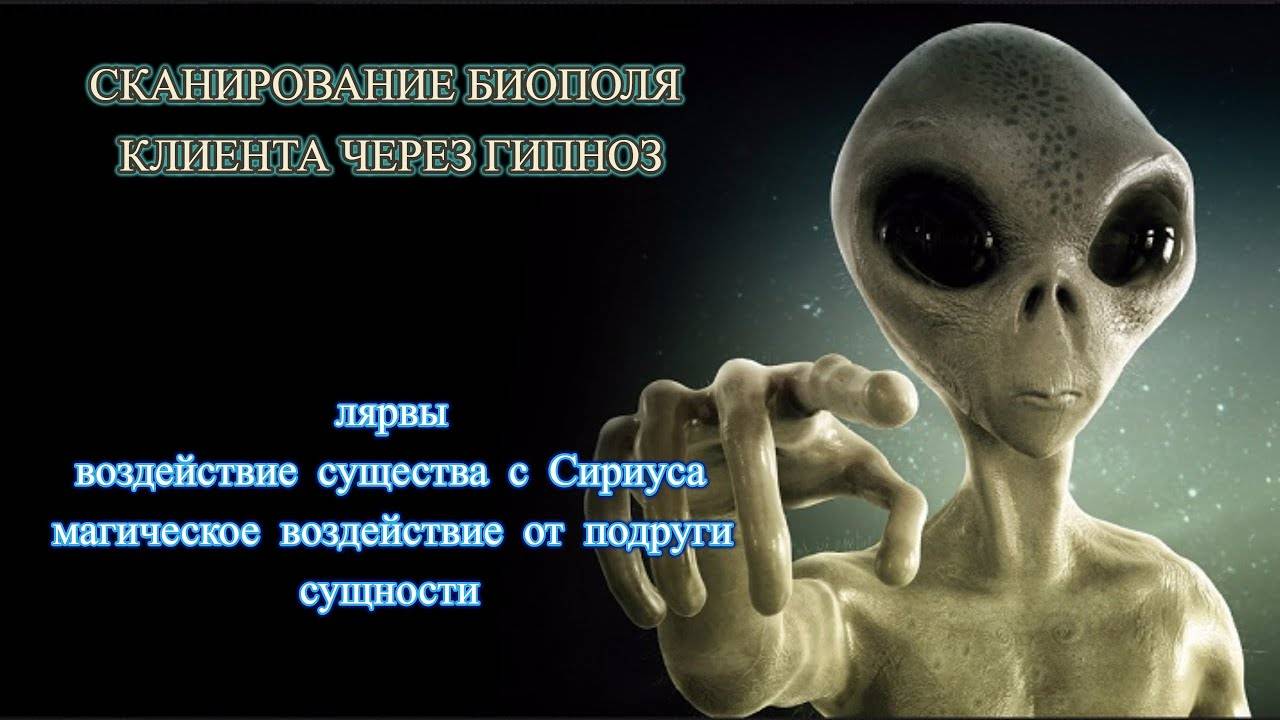 СКАНИРОВАНИЕ БИОПОЛЯ
КЛИЕНТА ЧЕРЕЗ ГИПНОЗ

лярвы
воздействие существа с Сириуса
магическое воздействие от подруги
сущности